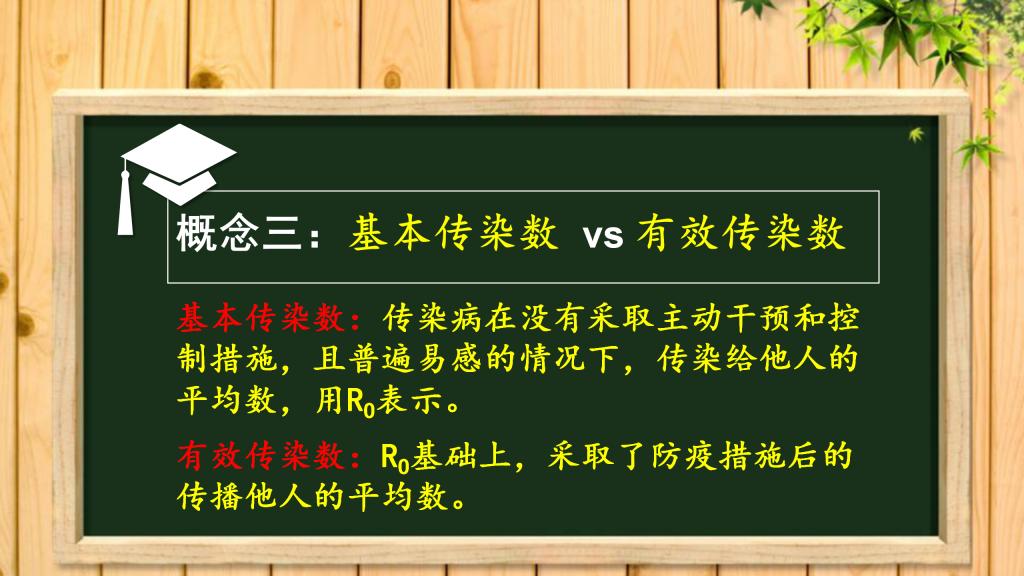 概念三：基本传染数 vs 有效传染数

基本传染数：传染病在没有采取主动干预和控制措施，且普遍易感的情况下，传染给他人的平均数，用$R_0$表示。

有效传染数：$R_0$基础上，采取了防疫措施后的传播他人的平均数。